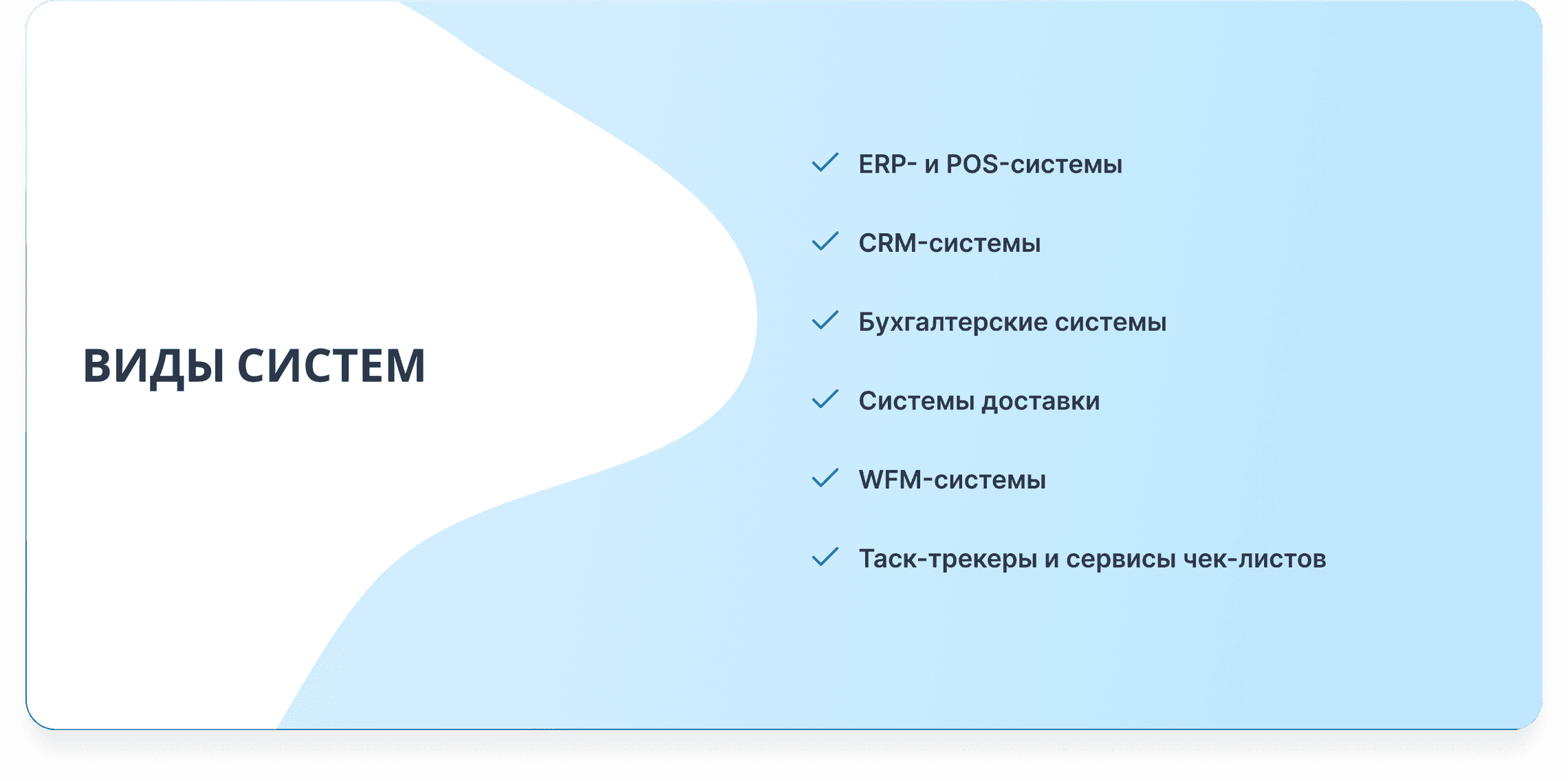 ВИДЫ СИСТЕМ

ERP- и POS-системы

CRM-системы

Бухгалтерские системы

Системы доставки

WFM-системы

Таск-трекеры и сервисы чек-листов